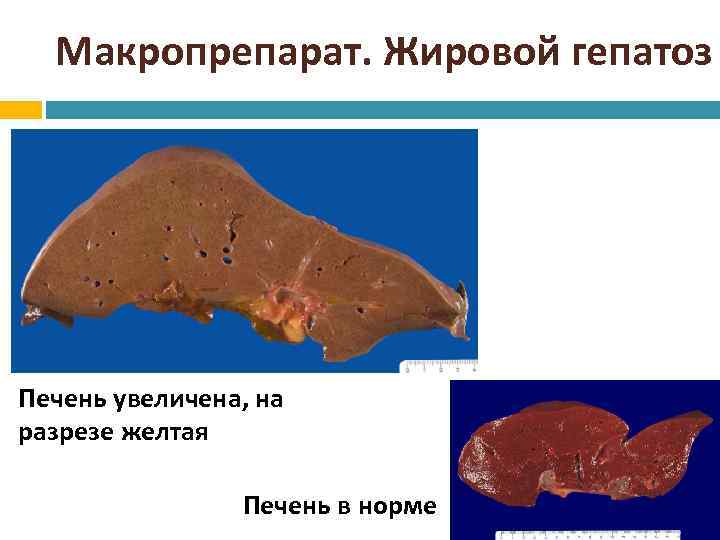 Макропрепарат. Жировой гепатоз

Печень увеличена, на разрезе желтая

Печень в норме